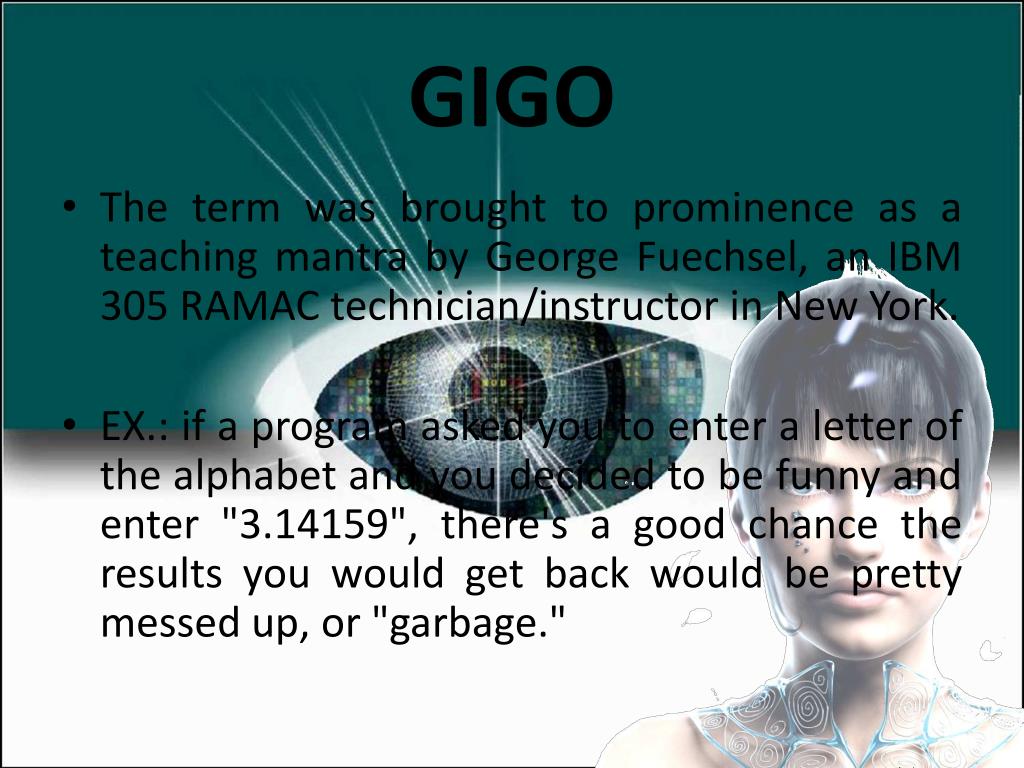 GIGO

• The term was brought to prominence as a teaching mantra by George Fuechsel, an IBM 305 RAMAC technician/instructor in New York.

• EX.: if a program asked you to enter a letter of the alphabet and you decided to be funny and enter "3.14159", there's a good chance the results you would get back would be pretty messed up, or "garbage."